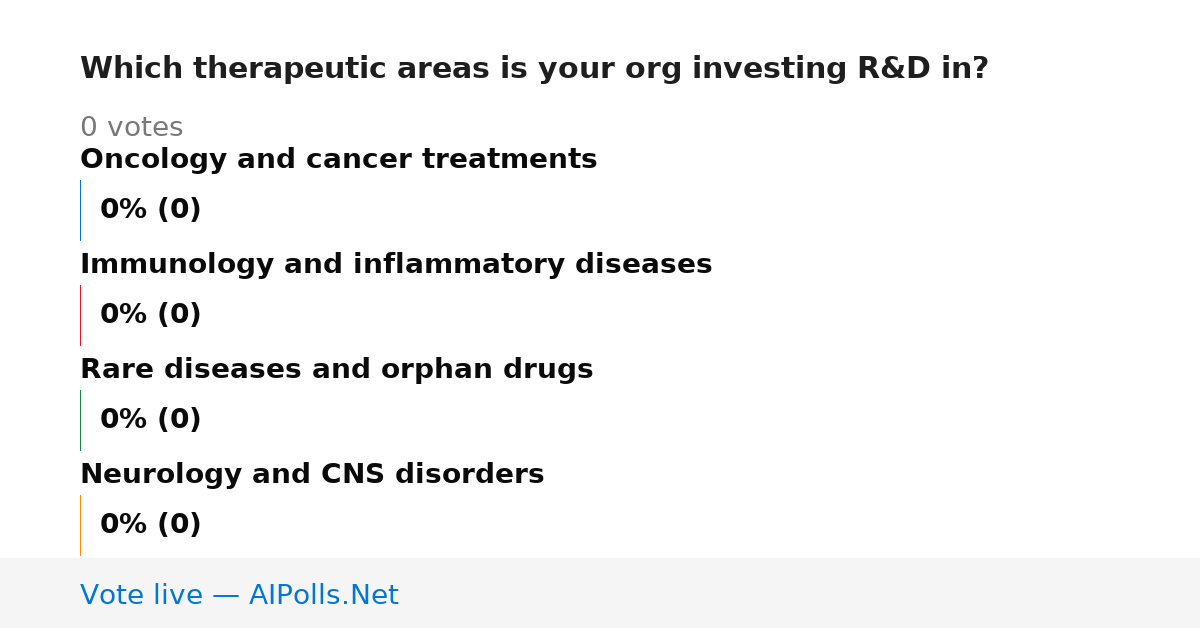 Which therapeutic areas is your org investing R&D in?

0 votes

Oncology and cancer treatments

0% (0)

Immunology and inflammatory diseases

0% (0)

Rare diseases and orphan drugs

0% (0)

Neurology and CNS disorders

0% (0)

Vote live — AIPolls.Net